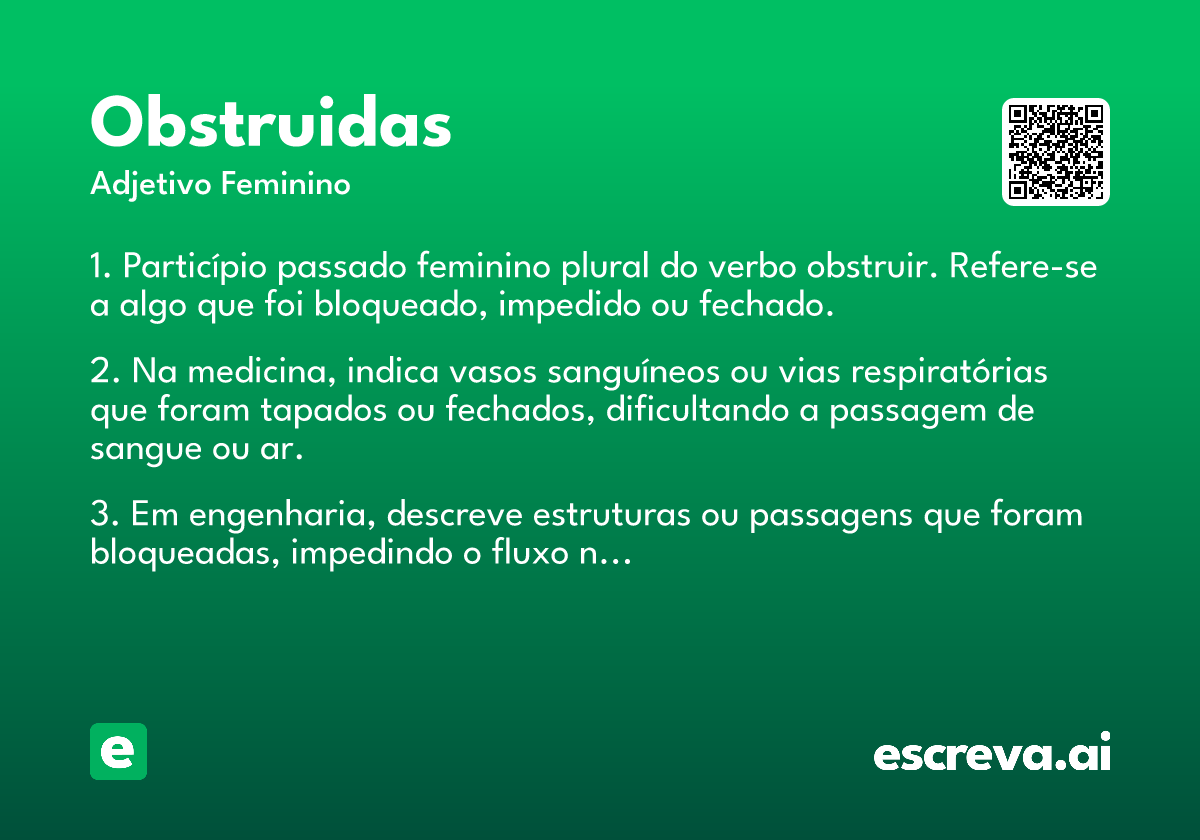 Obstruidas
Adjetivo Feminino

1. Particípio passado feminino plural do verbo obstruir. Refere-se a algo que foi bloqueado, impedido ou fechado.

2. Na medicina, indica vasos sanguíneos ou vias respiratórias que foram tapados ou fechados, dificultando a passagem de sangue ou ar.

3. Em engenharia, descreve estruturas ou passagens que foram bloqueadas, impedindo o fluxo n...

e

escreva.ai